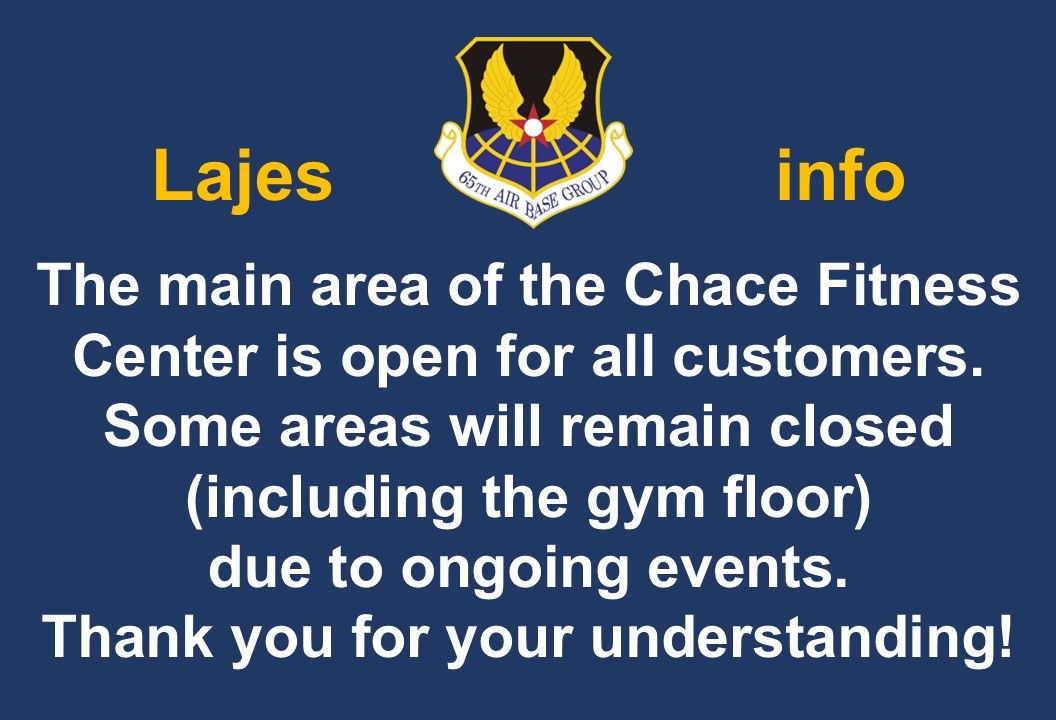 Lajes

65TH AIR BASE GROUP

info

The main area of the Chace Fitness Center is open for all customers. Some areas will remain closed (including the gym floor) due to ongoing events. Thank you for your understanding!